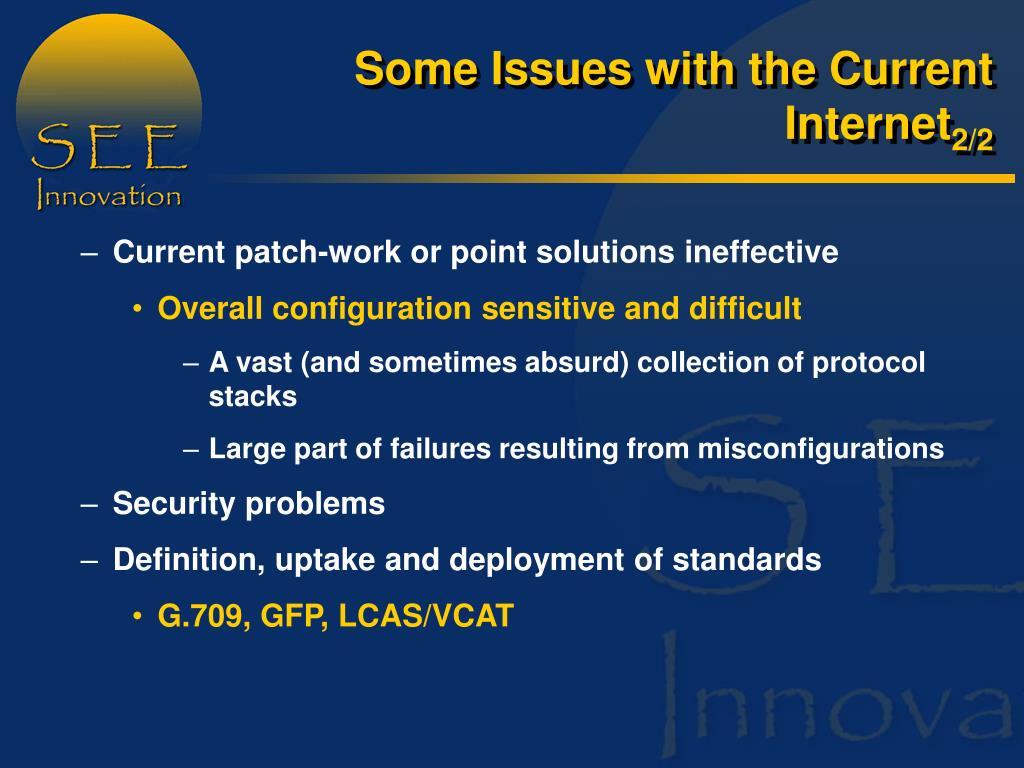 SEE
Innovation

Some Issues with the Current Internet$_{2/2}$

– Current patch-work or point solutions ineffective

• Overall configuration sensitive and difficult

– A vast (and sometimes absurd) collection of protocol stacks

– Large part of failures resulting from misconfigurations

– Security problems

– Definition, uptake and deployment of standards

• G.709, GFP, LCAS/VCAT

SE
Innova